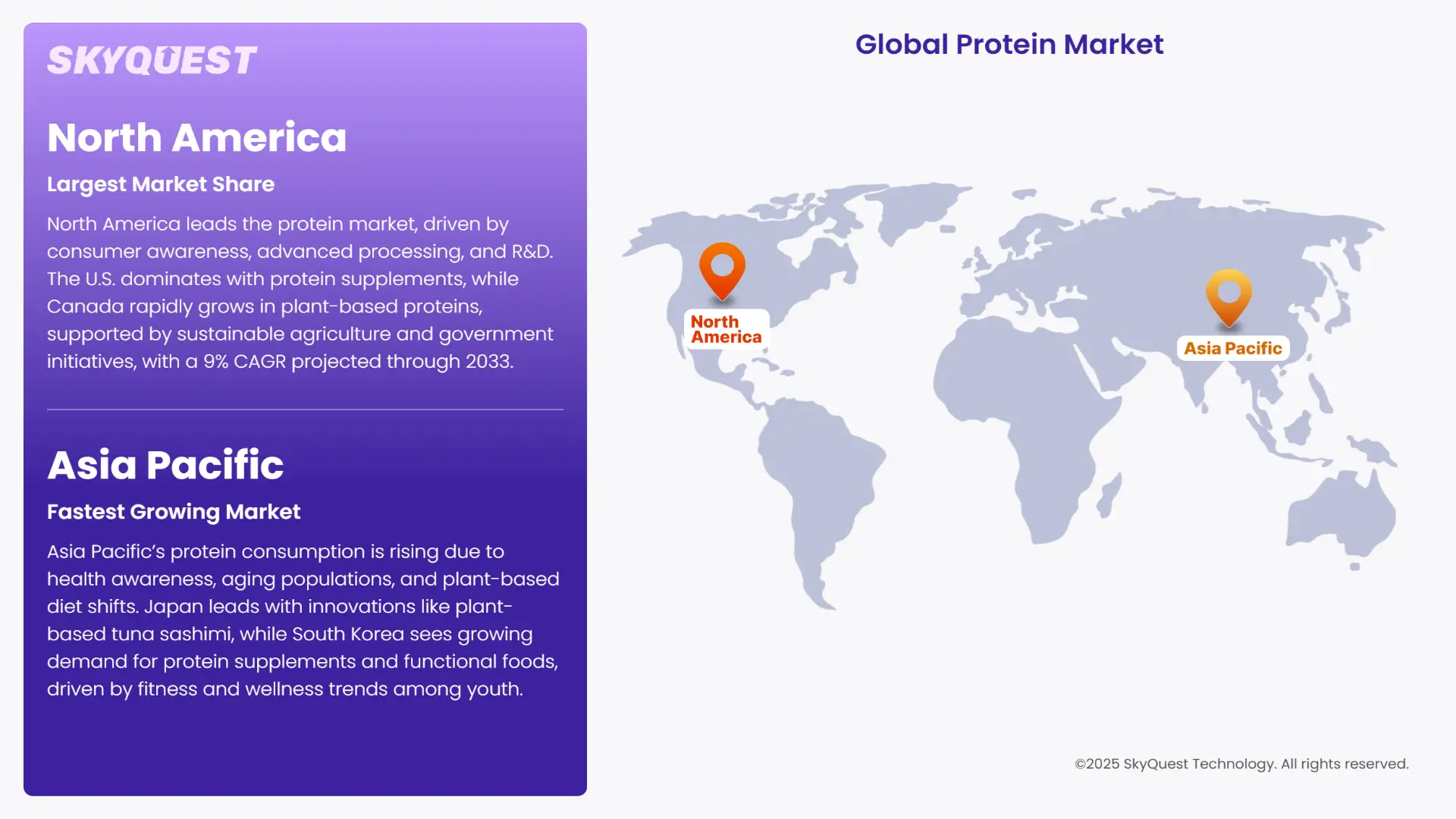 SKYQUEST

North America

Largest Market Share

North America leads the protein market, driven by consumer awareness, advanced processing, and R&D. The U.S. dominates with protein supplements, while Canada rapidly grows in plant-based proteins, supported by sustainable agriculture and government initiatives, with a 9% CAGR projected through 2033.

Asia Pacific

Fastest Growing Market

Asia Pacific's protein consumption is rising due to health awareness, aging populations, and plant-based diet shifts. Japan leads with innovations like plant-based tuna sashimi, while South Korea sees growing demand for protein supplements and functional foods, driven by fitness and wellness trends among youth.

Global Protein Market

North America

Asia Pacific

©2025 SkyQuest Technology. All rights reserved.